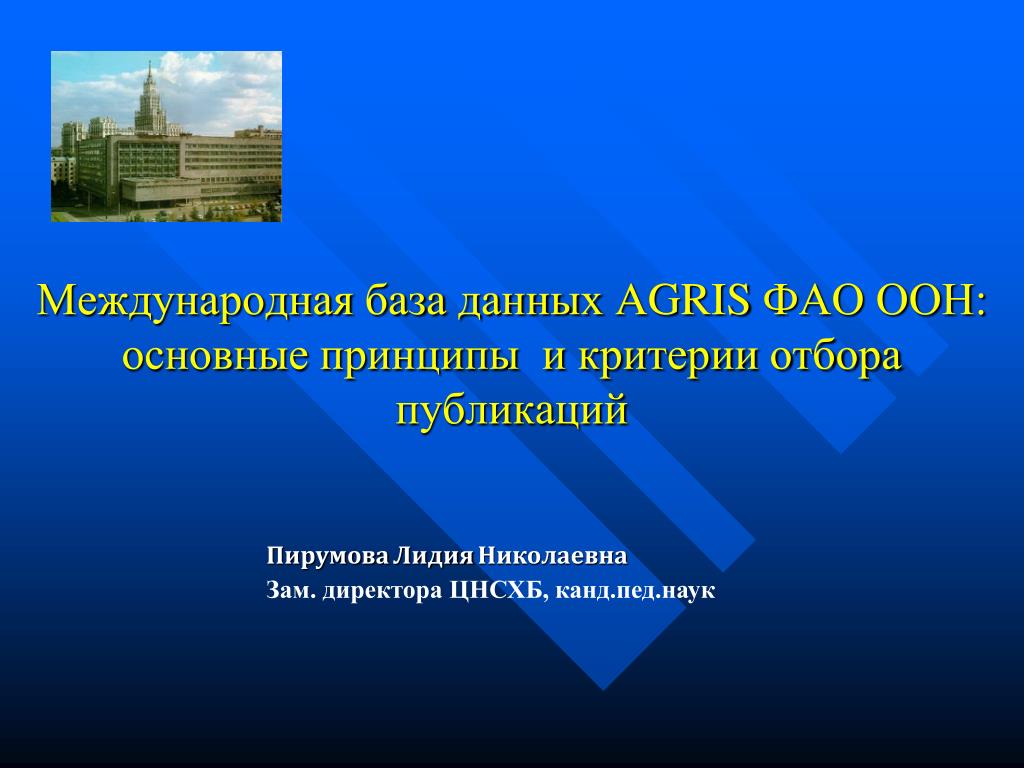 Международная база данных AGRIS ФАО ООН: основные принципы и критерии отбора публикаций

Пирумова Лидия Николаевна
Зам. директора ЦНСХБ, канд.пед.наук